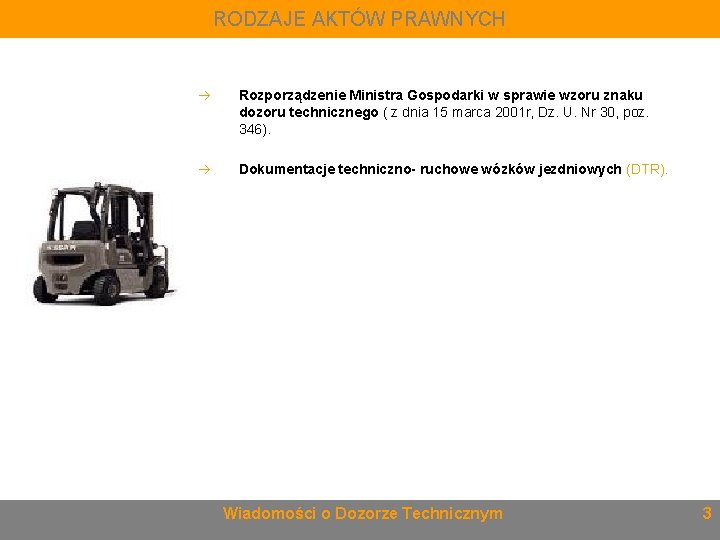 RODZAJE AKTÓW PRAWNYCH

→ Rozporządzenie Ministra Gospodarki w sprawie wzoru znaku dozoru technicznego ( z dnia 15 marca 2001r, Dz. U. Nr 30, poz. 346).

→ Dokumentacje techniczno- ruchowe wózków jezdniowych (DTR).

Wiadomości o Dozorze Technicznym

3